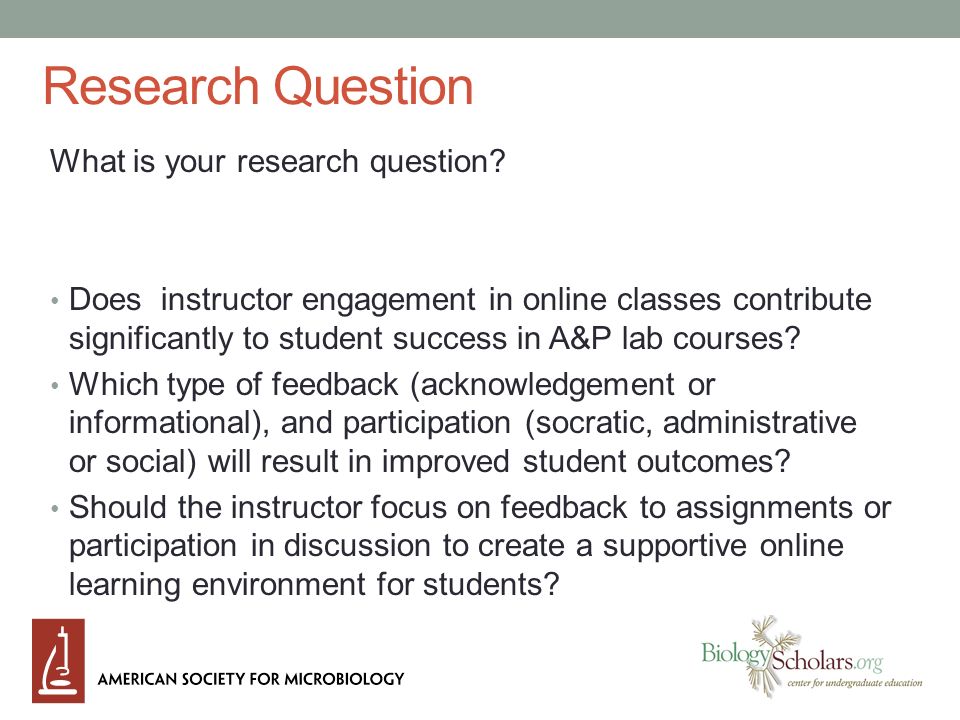 Research Question

What is your research question?

• Does instructor engagement in online classes contribute significantly to student success in A&P lab courses?
• Which type of feedback (acknowledgement or informational), and participation (socratic, administrative or social) will result in improved student outcomes?
• Should the instructor focus on feedback to assignments or participation in discussion to create a supportive online learning environment for students?

AMERICAN SOCIETY FOR MICROBIOLOGY

BiologyScholars.org
center for undergraduate education